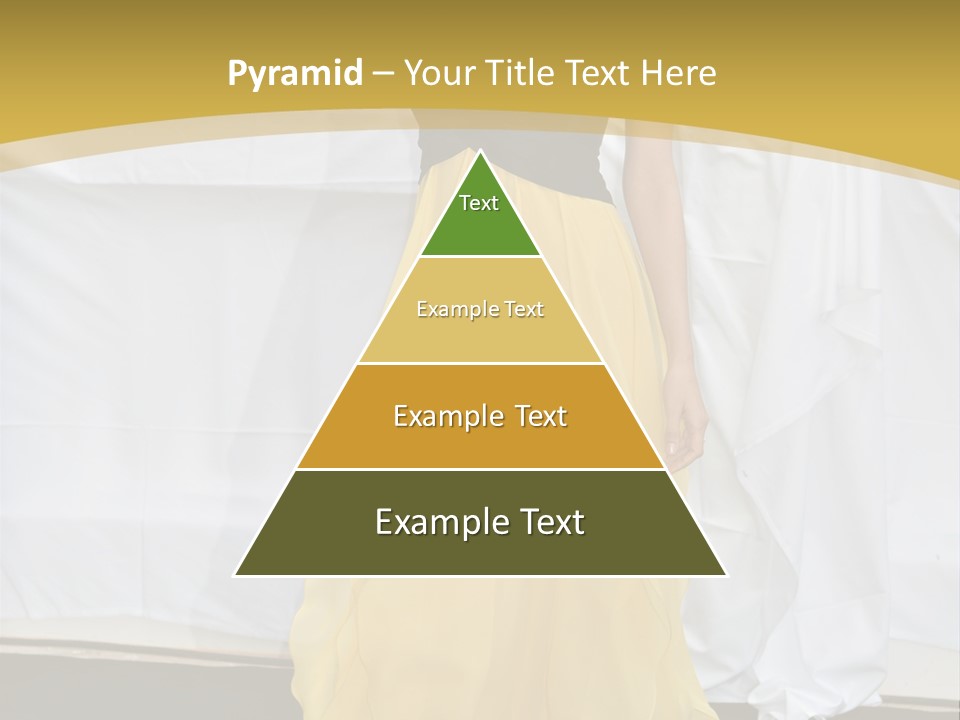 Pyramid – Your Title Text Here

Text

Example Text

Example Text

Example Text